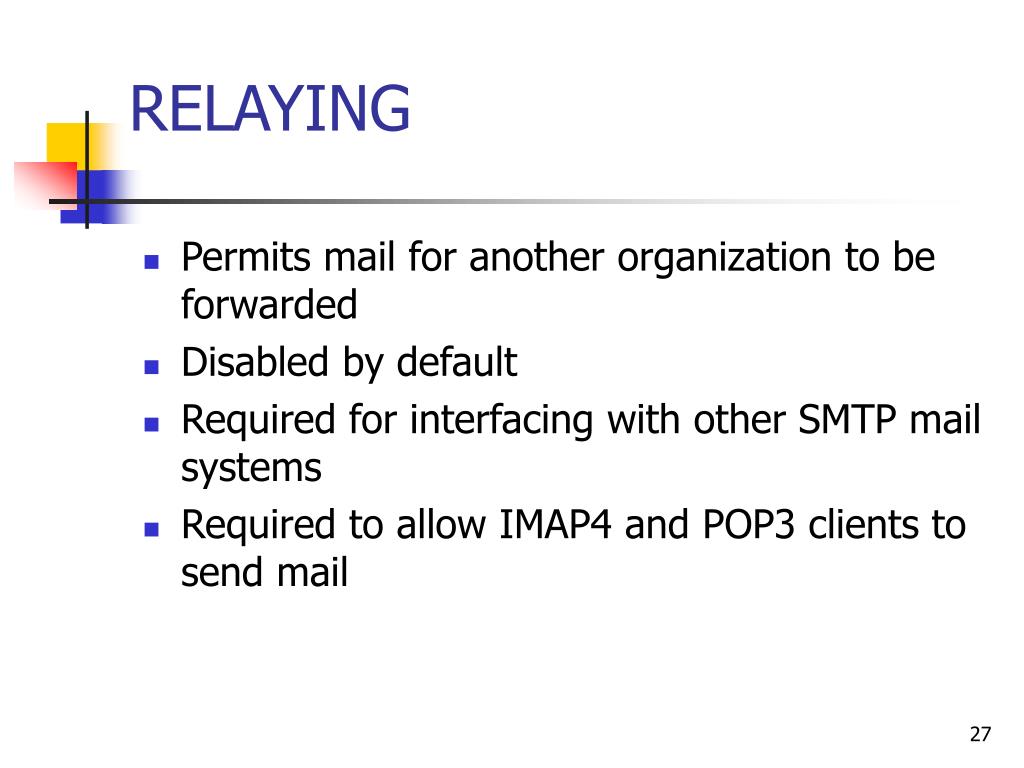 RELAYING

- Permits mail for another organization to be forwarded
- Disabled by default
- Required for interfacing with other SMTP mail systems
- Required to allow IMAP4 and POP3 clients to send mail

27